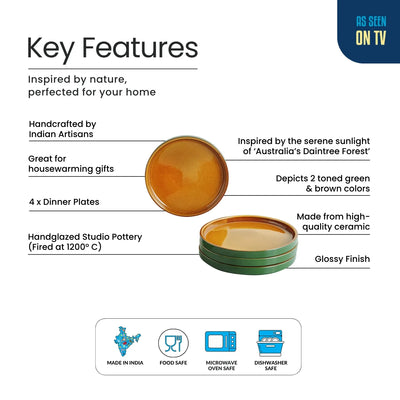 AS SEEN ON TV

Key Features

Inspired by nature, perfected for your home

Handcrafted by Indian Artisans

Great for housewarming gifts

4 x Dinner Plates

Handglazed Studio Pottery (Fired at 1200° C)

Inspired by the serene sunlight of 'Australia's Daintree Forest'

Depicts 2 toned green & brown colors

Made from high-quality ceramic

Glossy Finish

MADE IN INDIA

FOOD SAFE

MICROWAVE OVEN SAFE

DISHWASHER SAFE